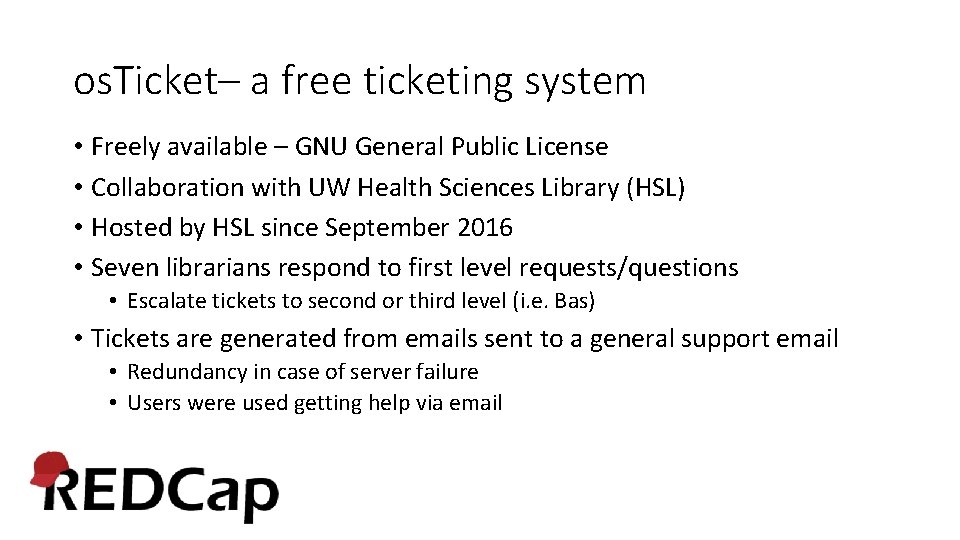 osTicket– a free ticketing system

• Freely available – GNU General Public License
• Collaboration with UW Health Sciences Library (HSL)
• Hosted by HSL since September 2016
• Seven librarians respond to first level requests/questions
  • Escalate tickets to second or third level (i.e. Bas)
• Tickets are generated from emails sent to a general support email
  • Redundancy in case of server failure
  • Users were used getting help via email

REDCap